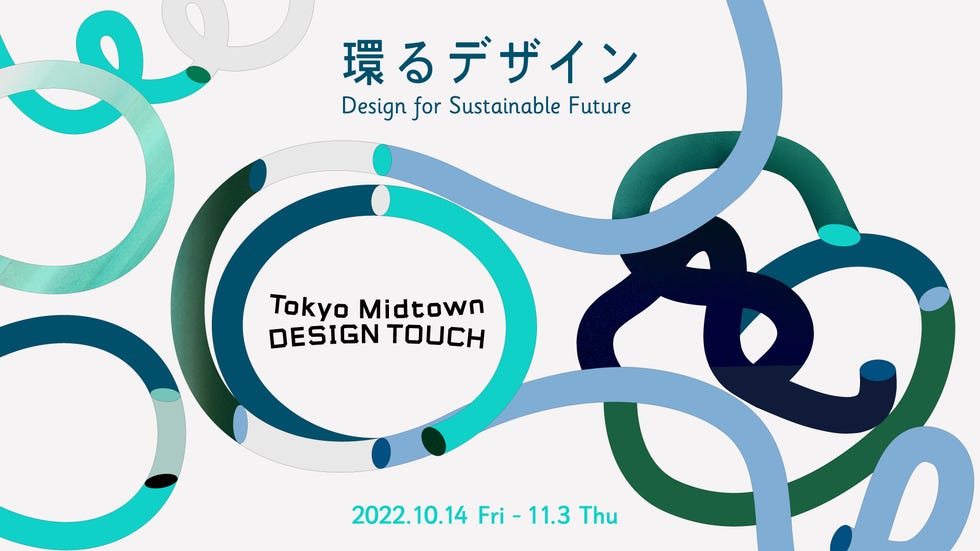 環るデザイン
Design for Sustainable Future

Tokyo Midtown
DESIGN TOUCH

2022.10.14 Fri - 11.3 Thu